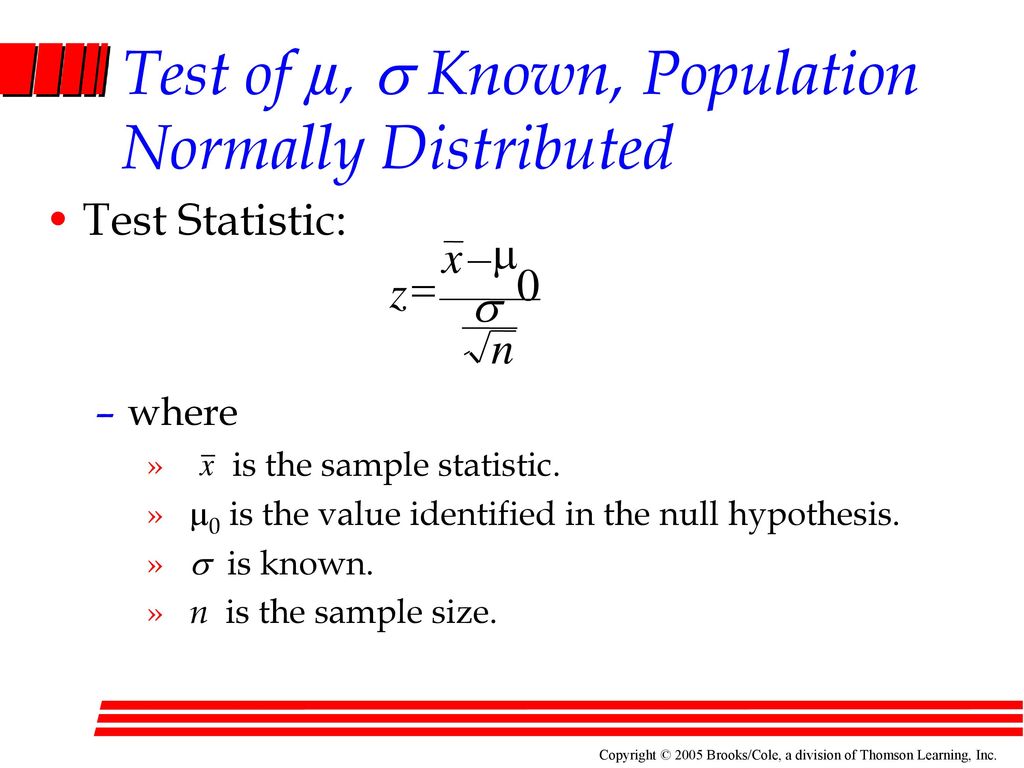 Test of $\mu$, $\sigma$ Known, Population Normally Distributed

• Test Statistic:

$z = \frac{\bar{x} - \mu_0}{\frac{\sigma}{\sqrt{n}}}$

– where

» $\bar{x}$ is the sample statistic.

» $\mu_0$ is the value identified in the null hypothesis.

» $\sigma$ is known.

» $n$ is the sample size.

Copyright © 2005 Brooks/Cole, a division of Thomson Learning, Inc.